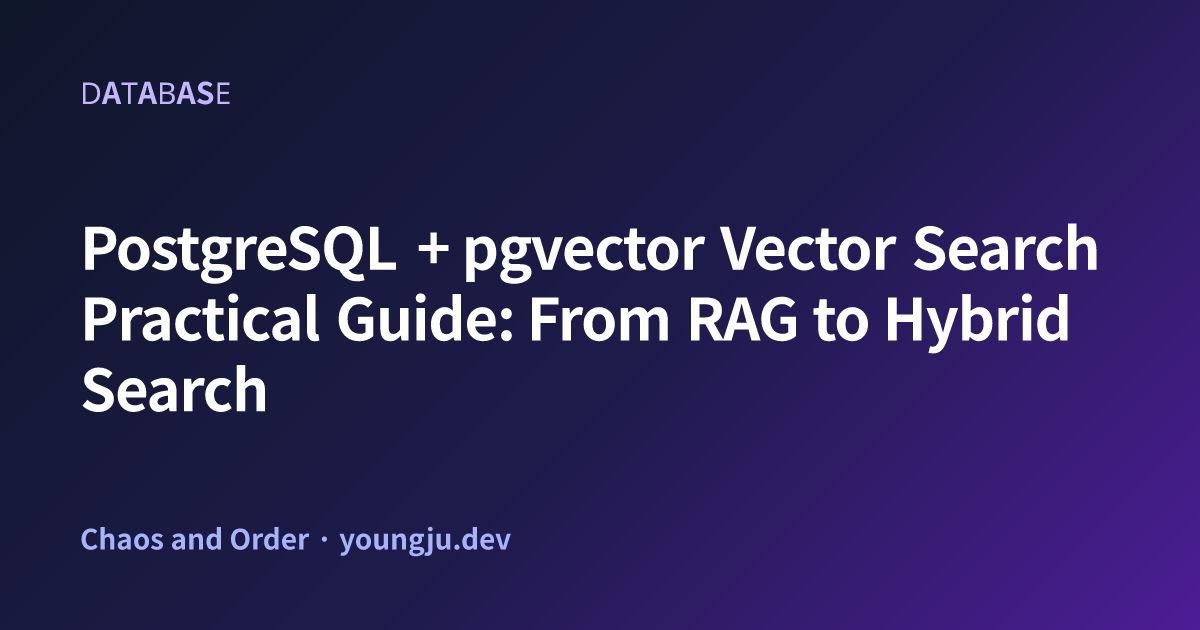 DATABASE

PostgreSQL + pgvector Vector Search Practical Guide: From RAG to Hybrid Search

Chaos and Order · youngju.dev